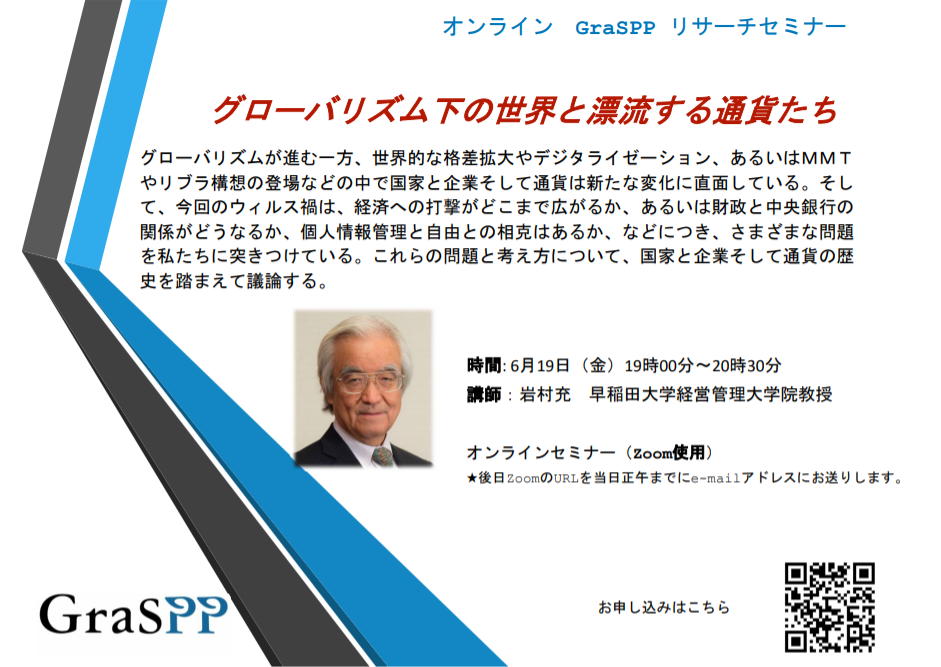 オンライン　GraSPP リサーチセミナー

グローバリズム下の世界と漂流する通貨たち

グローバリズムが進む一方、世界的な格差拡大やデジタライゼーション、あるいはMMTやリブラ構想の登場などの中で国家と企業そして通貨は新たな変化に直面している。そして、今回のウィルス禍は、経済への打撃がどこまで広がるか、あるいは財政と中央銀行の関係がどうなるか、個人情報管理と自由との相克はあるか、などにつき、さまざまな問題を私たちに突きつけている。これらの問題と考え方について、国家と企業そして通貨の歴史を踏まえて議論する。

時間: 6月19日（金）19時00分～20時30分
講師：岩村充　早稲田大学経営管理大学院教授

オンラインセミナー（Zoom使用）
★後日ZoomのURLを当日正午までにe-mailアドレスにお送りします。

GraSPP

お申し込みはこちら